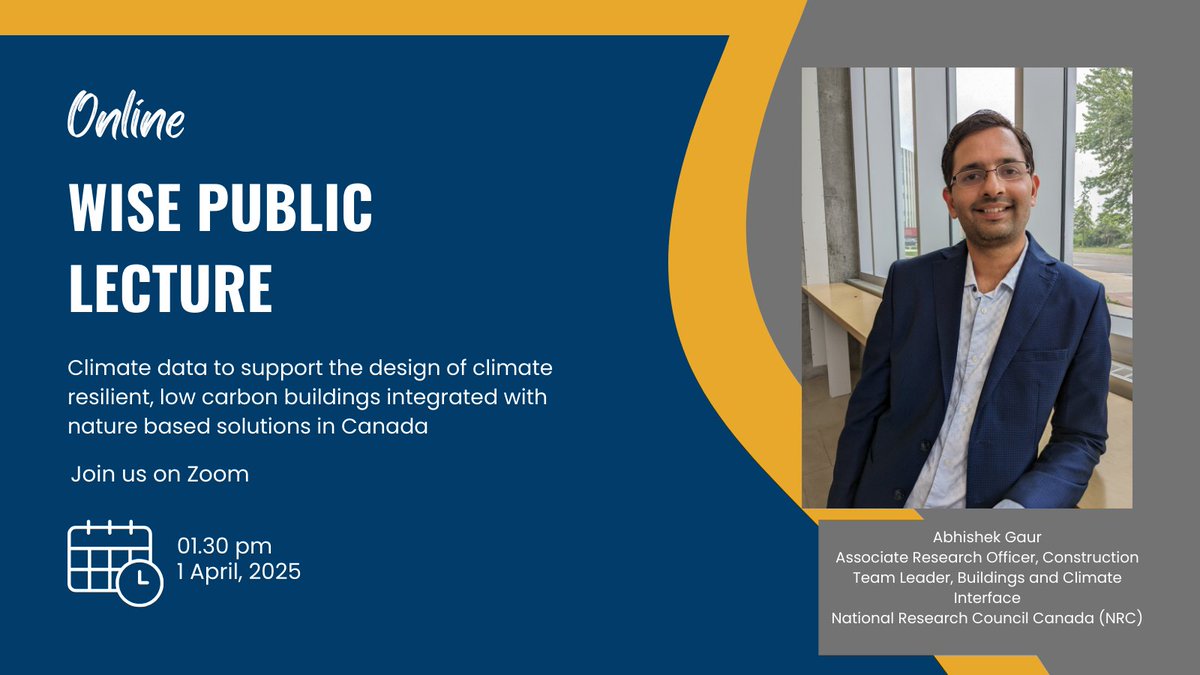 Online

WISE PUBLIC LECTURE

Climate data to support the design of climate resilient, low carbon buildings integrated with nature based solutions in Canada

Join us on Zoom

01.30 pm
1 April, 2025

Abhishek Gaur
Associate Research Officer, Construction
Team Leader, Buildings and Climate Interface
National Research Council Canada (NRC)